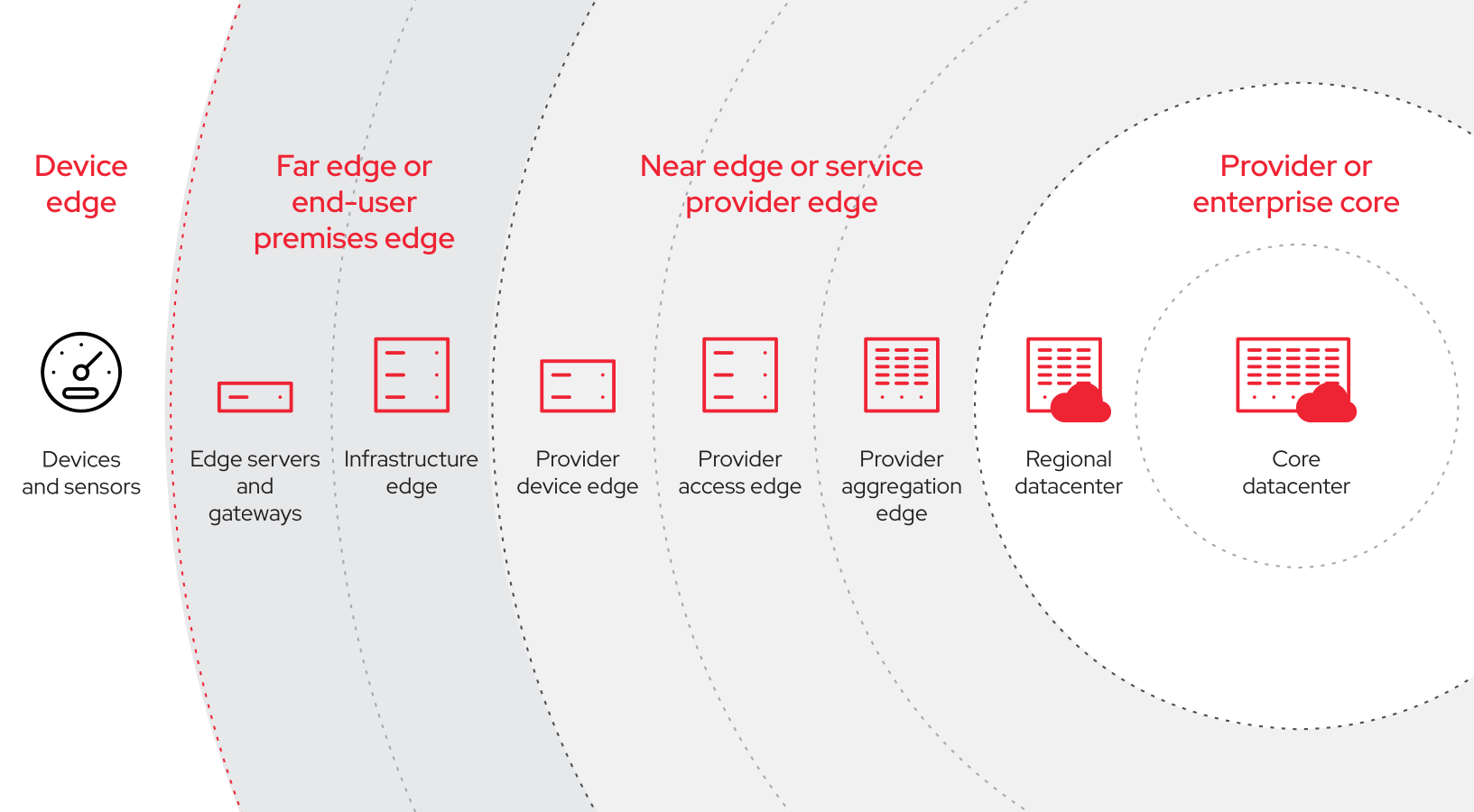 Device edge

Far edge or end-user premises edge

Near edge or service provider edge

Provider or enterprise core

Devices and sensors

Edge servers and gateways

Infrastructure edge

Provider device edge

Provider access edge

Provider aggregation edge

Regional datacenter

Core datacenter